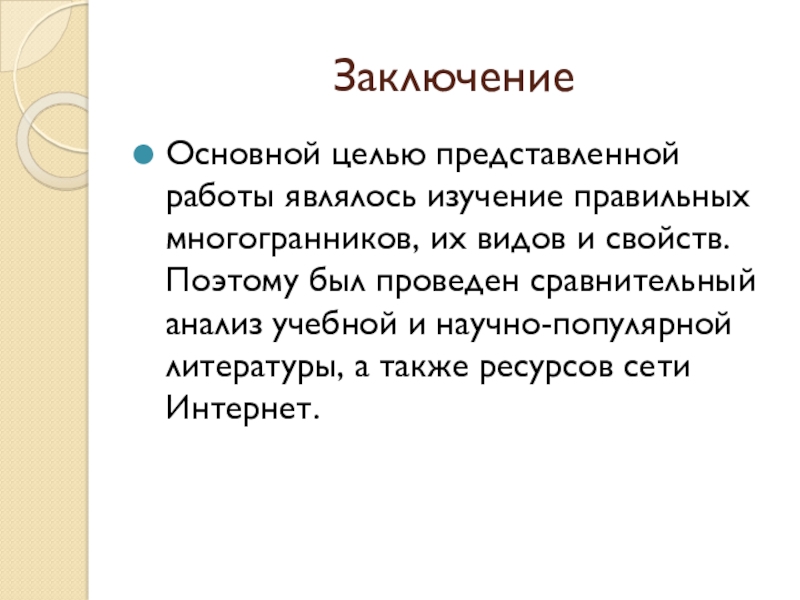 Заключение

Основной целью представленной работы являлось изучение правильных многогранников, их видов и свойств. Поэтому был проведен сравнительный анализ учебной и научно-популярной литературы, а также ресурсов сети Интернет.